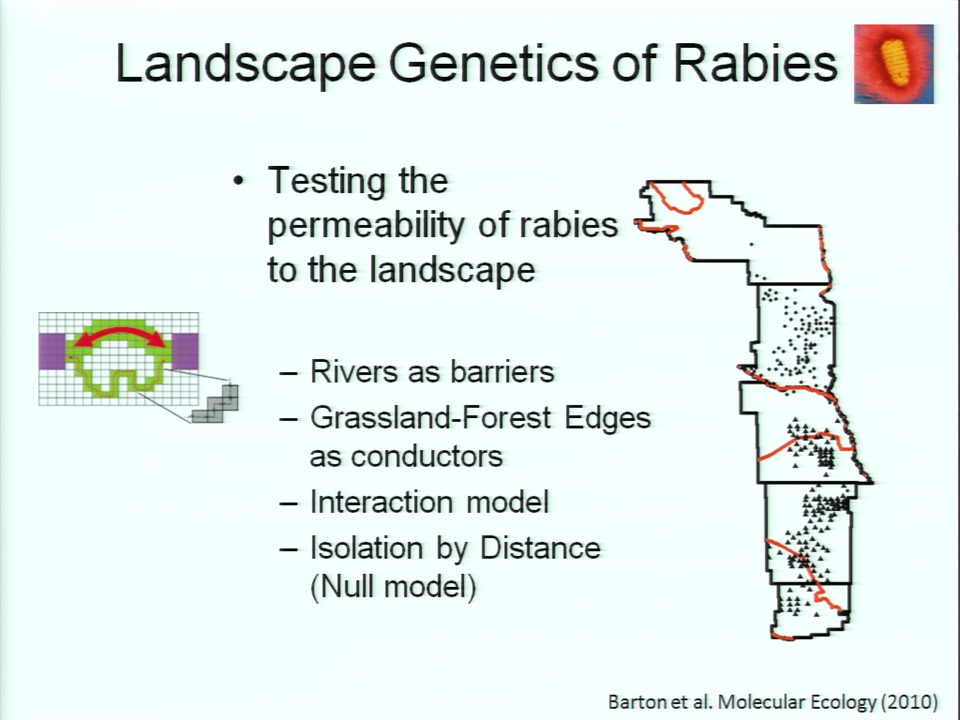 Landscape Genetics of Rabies

• Testing the permeability of rabies to the landscape

– Rivers as barriers
– Grassland-Forest Edges as conductors
– Interaction model
– Isolation by Distance (Null model)

Barton et al. Molecular Ecology (2010)